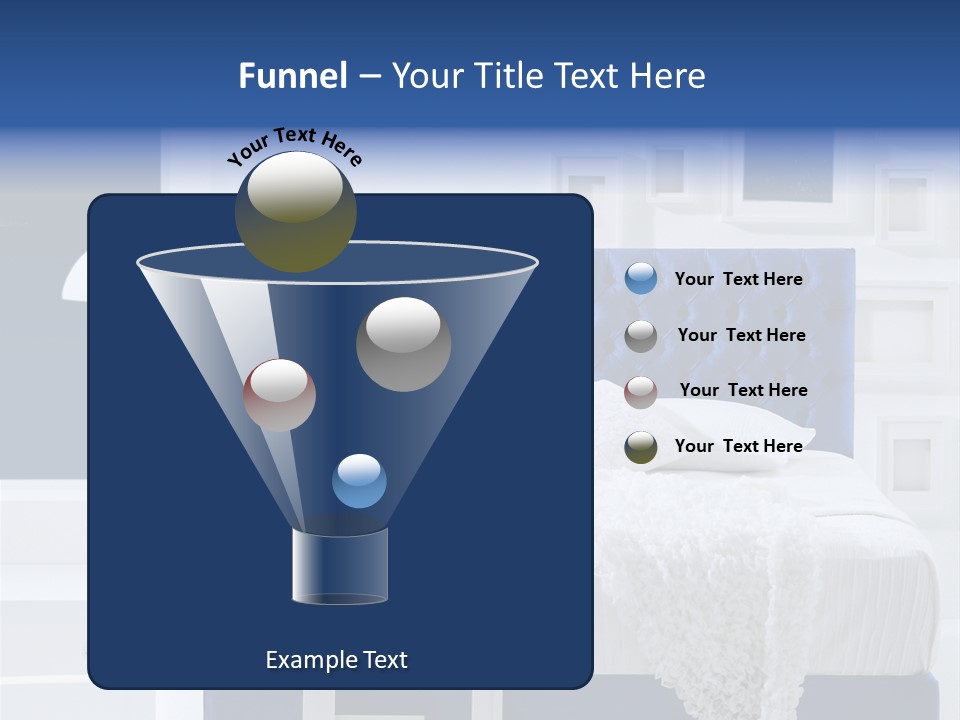 Funnel – Your Title Text Here

Your Text Here

Your Text Here

Your Text Here

Your Text Here

Your Text Here

Example Text